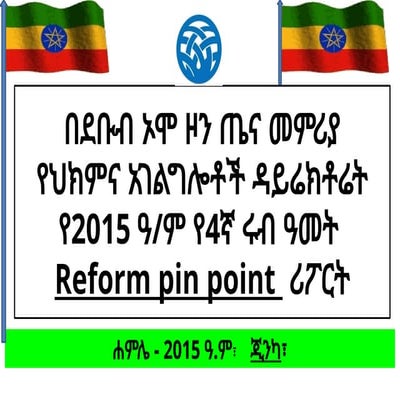 በደቡብ ኦሞ ዞን ጤና መምሪያ የህክምና አገልግሎቶች ዳይሬክቶሬት የ2015 ዓ/ም የ4ኛ ሩብ ዓመት Reform pin point ሪፖርት

ሐምሌ - 2015 ዓ.ም፣ ጂንካ፣